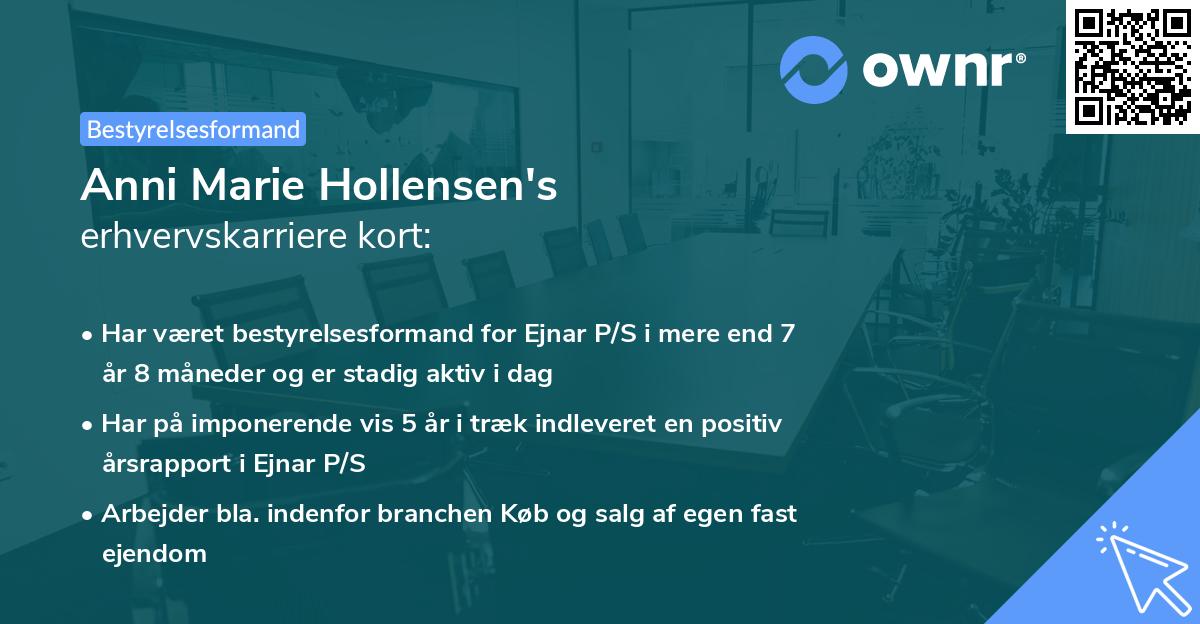 ownr®

Bestyrelsesformand

Anni Marie Hollensen's
erhvervskarriere kort:

• Har været bestyrelsesformand for Ejnar P/S i mere end 7 år 8 måneder og er stadig aktiv i dag

• Har på imponerende vis 5 år i træk indleveret en positiv årsrapport i Ejnar P/S

• Arbejder bla. indenfor branchen Køb og salg af egen fast ejendom